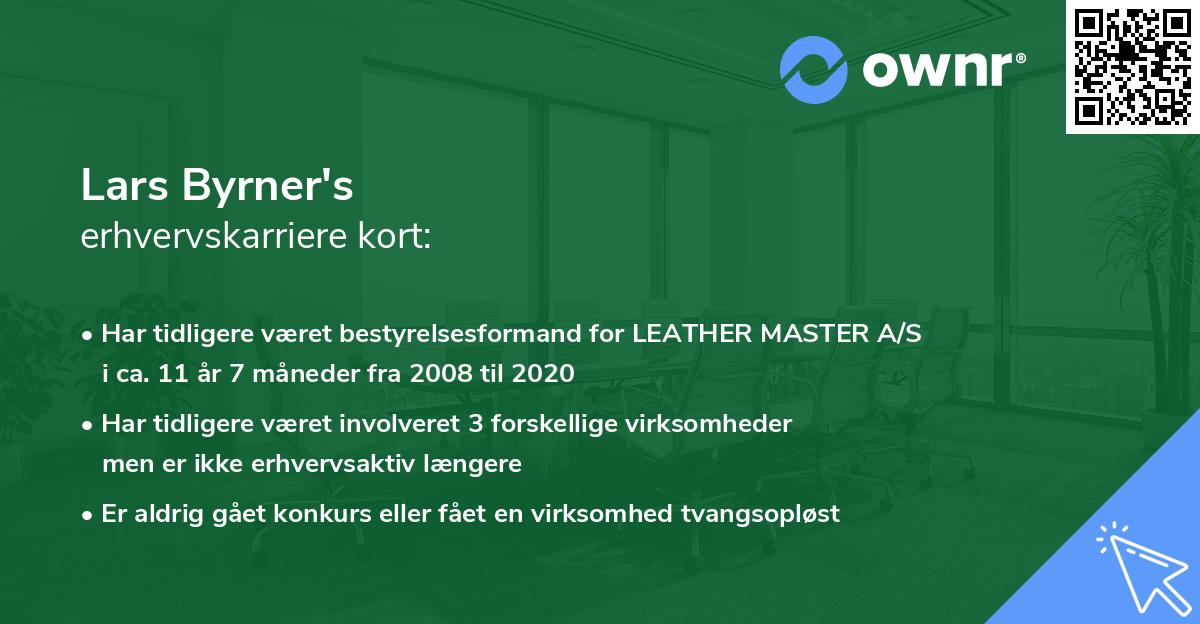 ownr®

Lars Byrner's
erhvervskarriere kort:

• Har tidligere været bestyrelsesformand for LEATHER MASTER A/S i ca. 11 år 7 måneder fra 2008 til 2020

• Har tidligere været involveret 3 forskellige virksomheder men er ikke erhvervsaktiv længere

• Er aldrig gået konkurs eller fået en virksomhed tvangsopløst